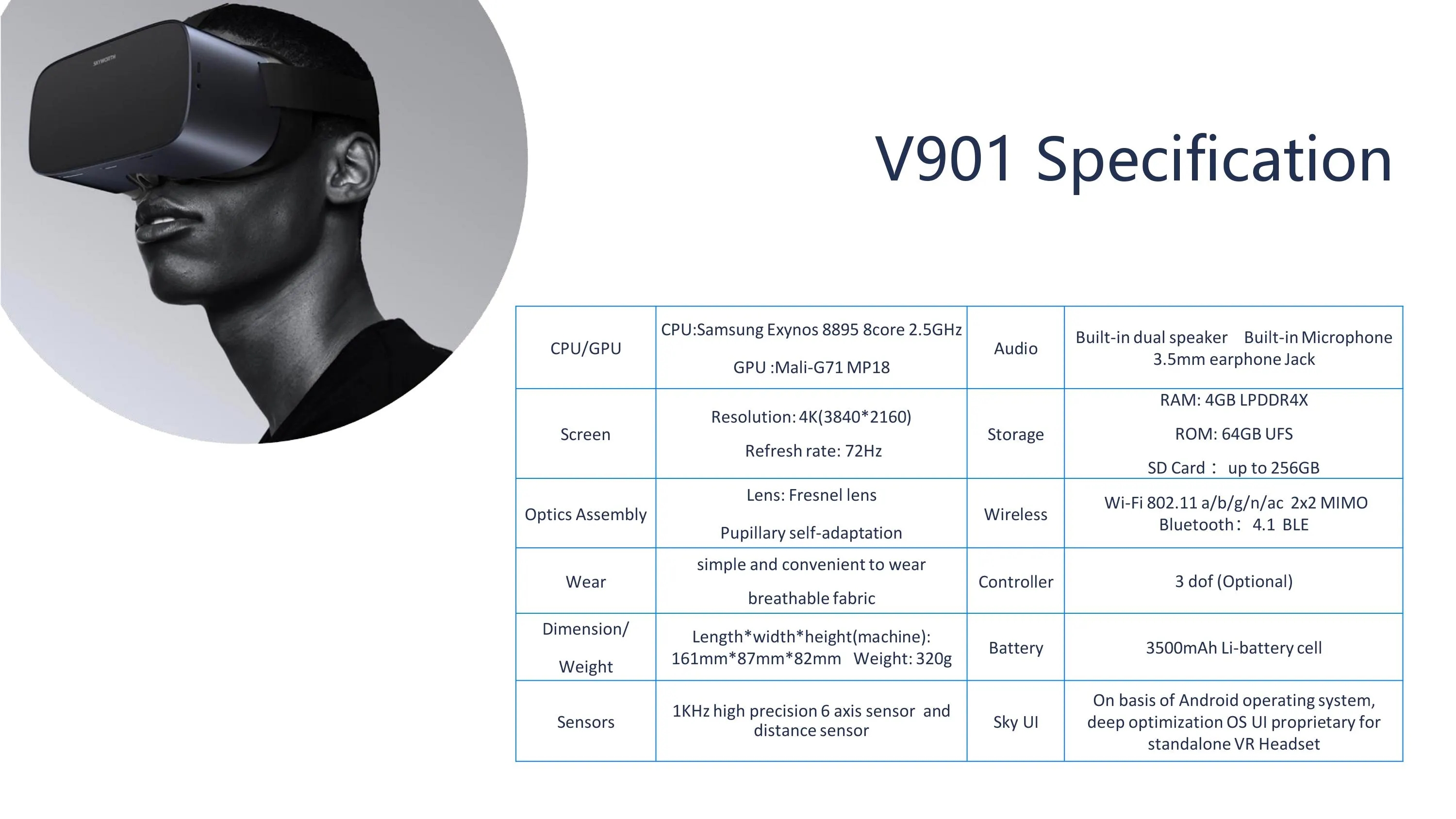 SKYWORTH

V901 Specification

| CPU/GPU | CPU:Samsung Exynos 8895 8core 2.5GHz GPU :Mali-G71 MP18 | Audio | Built-in dual speaker Built-in Microphone 3.5mm earphone Jack |
|---|---|---|---|
| Screen | Resolution: 4K(3840*2160) Refresh rate: 72Hz | Storage | RAM: 4GB LPDDR4X ROM: 64GB UFS SD Card： up to 256GB |
| Optics Assembly | Lens: Fresnel lens Pupillary self-adaptation | Wireless | Wi-Fi 802.11 a/b/g/n/ac 2x2 MIMO Bluetooth： 4.1 BLE |
| Wear | simple and convenient to wear breathable fabric | Controller | 3 dof (Optional) |
| Dimension/ Weight | Length*width*height(machine): 161mm*87mm*82mm Weight: 320g | Battery | 3500mAh Li-battery cell |
| Sensors | 1KHz high precision 6 axis sensor and distance sensor | Sky UI | On basis of Android operating system, deep optimization OS UI proprietary for standalone VR Headset |